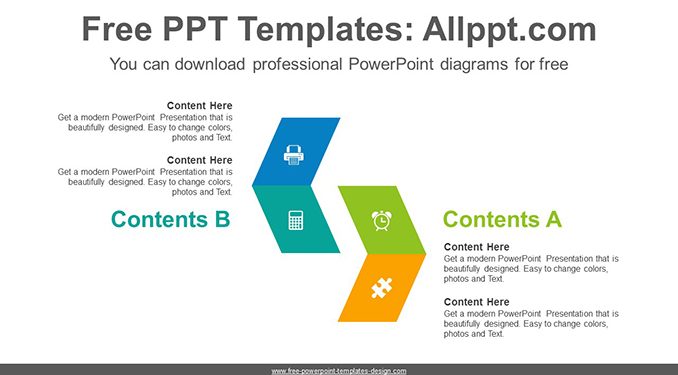 Free PPT Templates: Allppt.com

You can download professional PowerPoint diagrams for free

Content Here
Get a modern PowerPoint Presentation that is beautifully designed. Easy to change colors, photos and Text.

Content Here
Get a modern PowerPoint Presentation that is beautifully designed. Easy to change colors, photos and Text.

Contents B

Contents A

Content Here
Get a modern PowerPoint Presentation that is beautifully designed. Easy to change colors, photos and Text.

Content Here
Get a modern PowerPoint Presentation that is beautifully designed. Easy to change colors, photos and Text.

www.free-powerpoint-templates-design.com